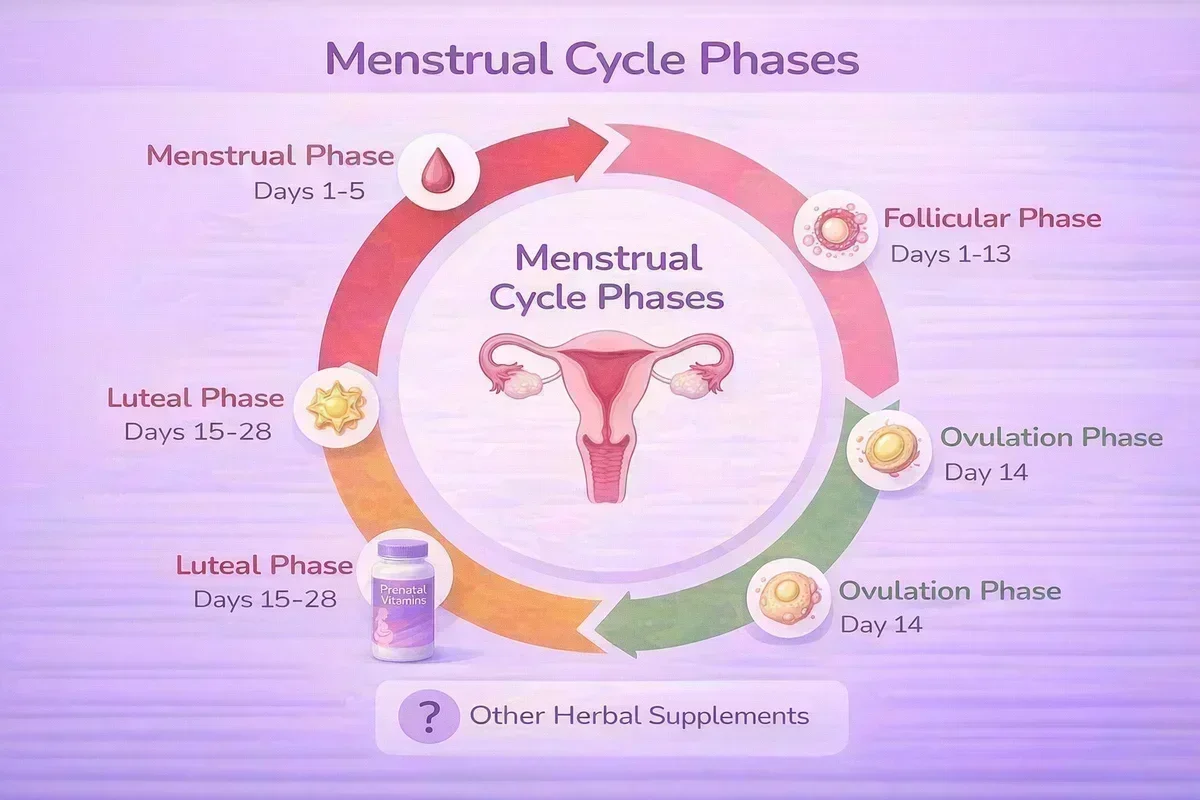 Menstrual Cycle Phases

Menstrual Phase
Days 1-5

Follicular Phase
Days 1-13

Menstrual Cycle Phases

Luteal Phase
Days 15-28

Ovulation Phase
Day 14

Luteal Phase
Days 15-28

Prenatal Vitamins

Ovulation Phase
Day 14

?
Other Herbal Supplements